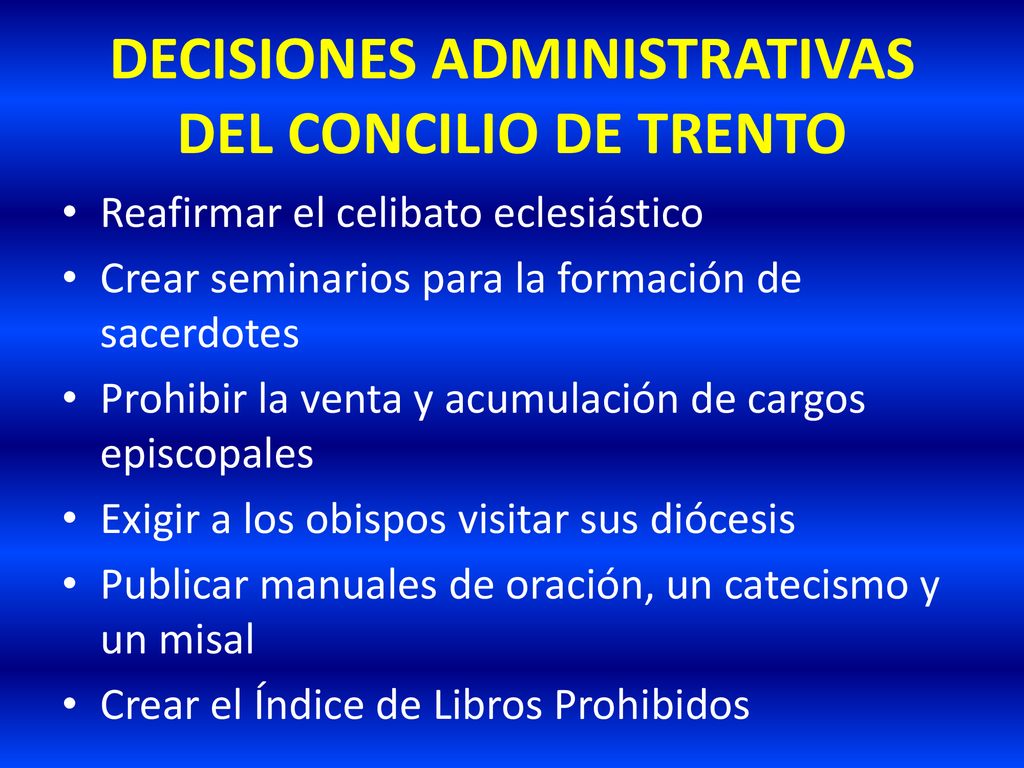 DECISIONES ADMINISTRATIVAS DEL CONCILIO DE TRENTO

• Reafirmar el celibato eclesiástico
• Crear seminarios para la formación de sacerdotes
• Prohibir la venta y acumulación de cargos episcopales
• Exigir a los obispos visitar sus diócesis
• Publicar manuales de oración, un catecismo y un misal
• Crear el Índice de Libros Prohibidos